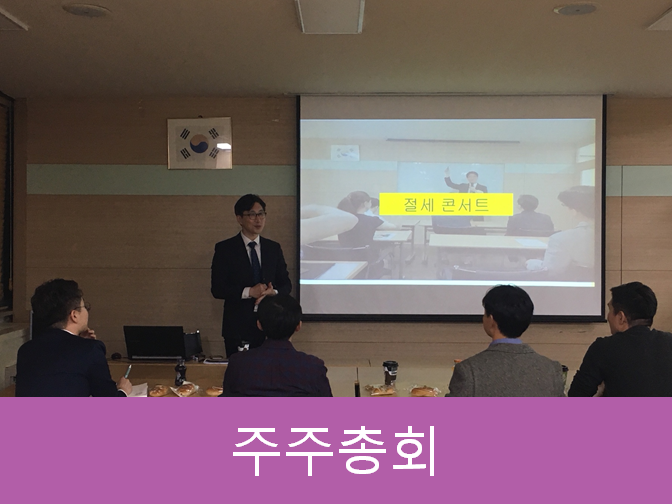 절세 콘서트

주주총회